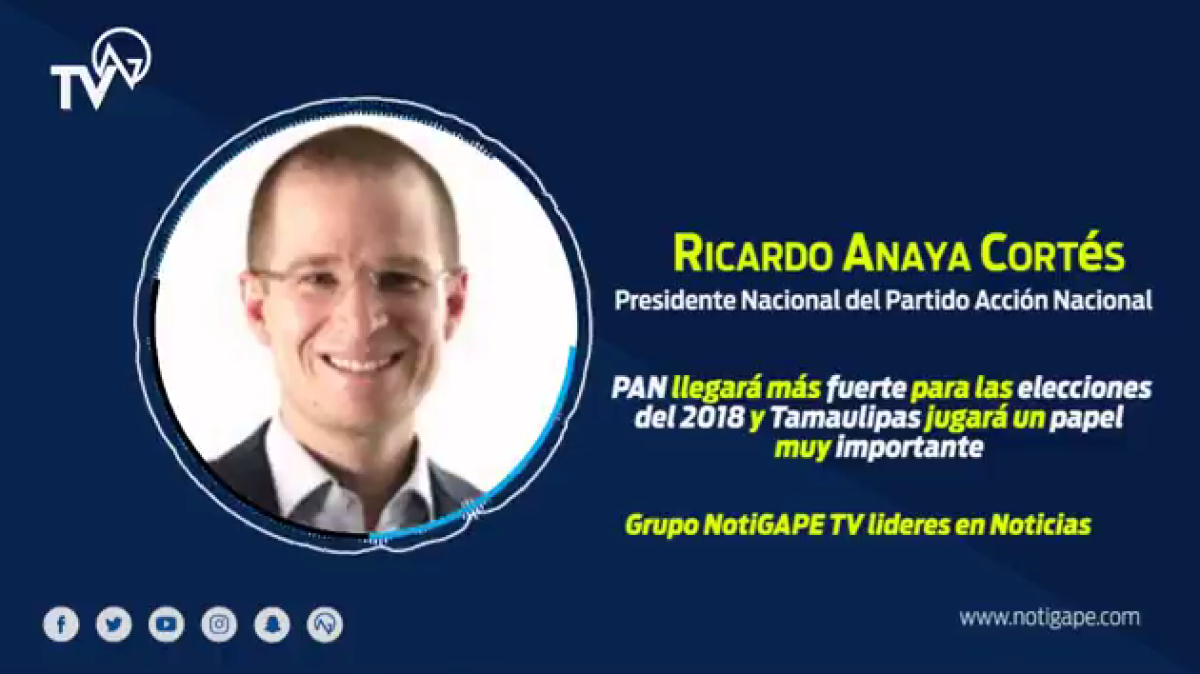 TV

RICARDO ANAYA CORTÉS

Presidente Nacional del Partido Acción Nacional

PAN llegará más fuerte para las elecciones del 2018 y Tamaulipas jugará un papel muy importante

Grupo NotiGAPE TV lideres en Noticias

www.notigape.com